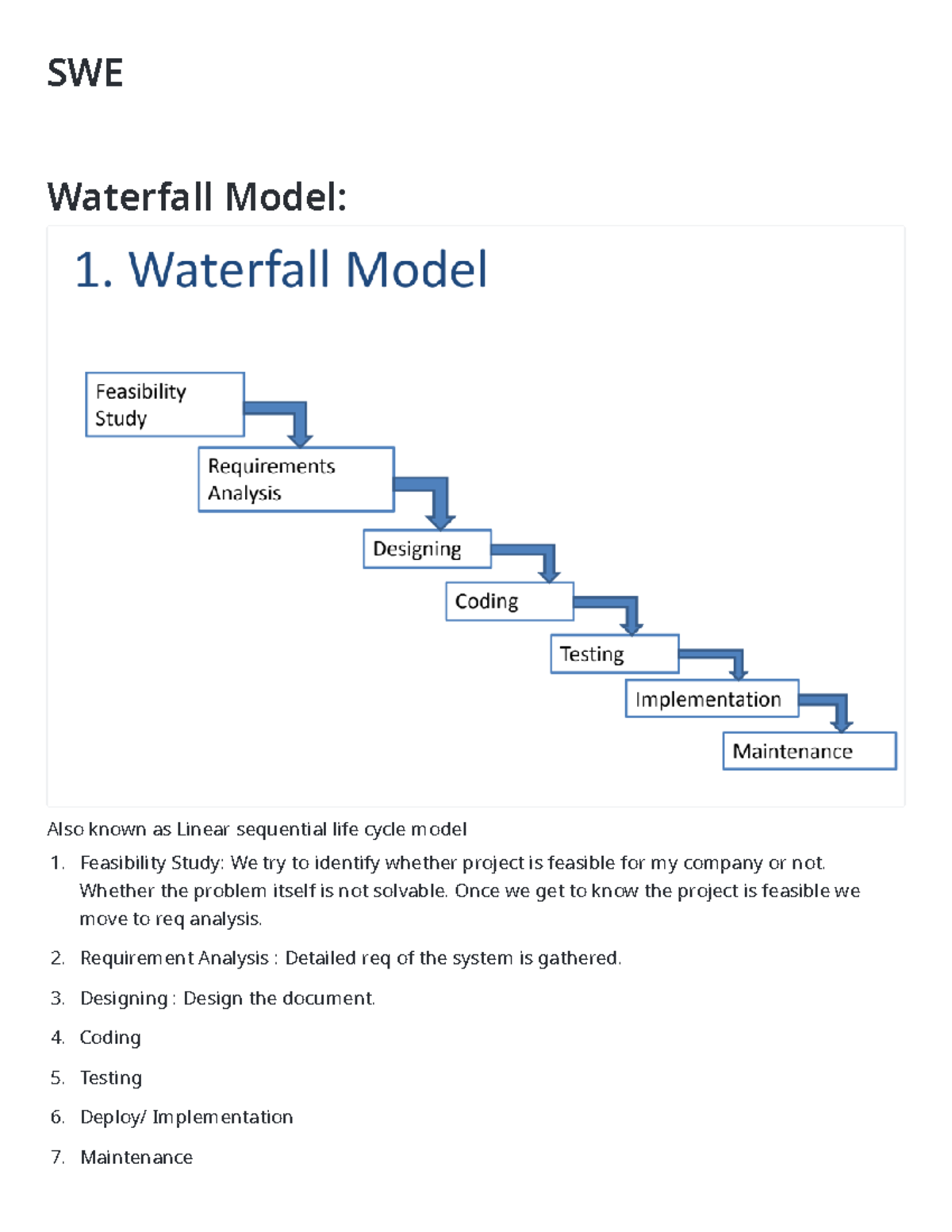 SWE

Waterfall Model:

1. Waterfall Model

Feasibility Study

Requirements Analysis

Designing

Coding

Testing

Implementation

Maintenance

Also known as Linear sequential life cycle model

1. Feasibility Study: We try to identify whether project is feasible for my company or not. Whether the problem itself is not solvable. Once we get to know the project is feasible we move to req analysis.
2. Requirement Analysis : Detailed req of the system is gathered.
3. Designing : Design the document.
4. Coding
5. Testing
6. Deploy/ Implementation
7. Maintenance